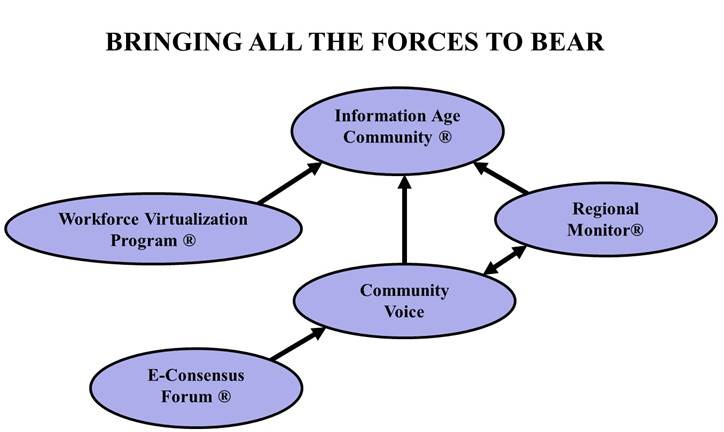 BRINGING ALL THE FORCES TO BEAR

Information Age Community ®

Workforce Virtualization Program ®

Regional Monitor®

Community Voice

E-Consensus Forum ®